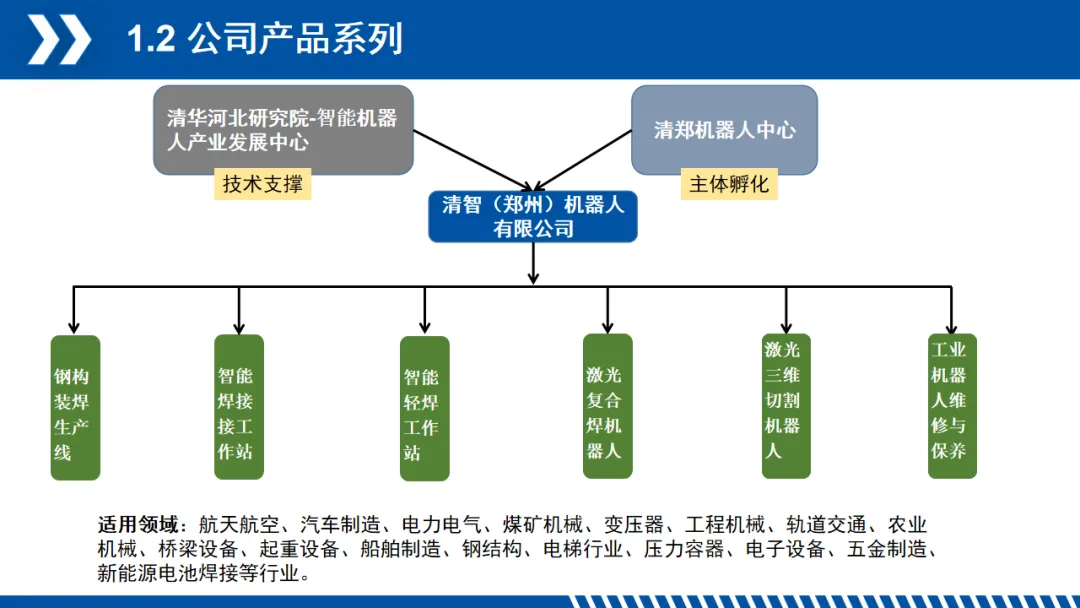 1.2 公司产品系列

清华河北研究院-智能机器人产业发展中心

技术支撑

清郑机器人中心

主体孵化

清智（郑州）机器人有限公司

钢构装焊生产线

智能焊接接工作站

智能轻焊工作站

激光复合焊机器人

激光三维切割机器人

工业机器人维修与保养

适用领域：航天航空、汽车制造、电力电气、煤矿机械、变压器、工程机械、轨道交通、农业机械、桥梁设备、起重设备、船舶制造、钢结构、电梯行业、压力容器、电子设备、五金制造、新能源电池焊接等行业。